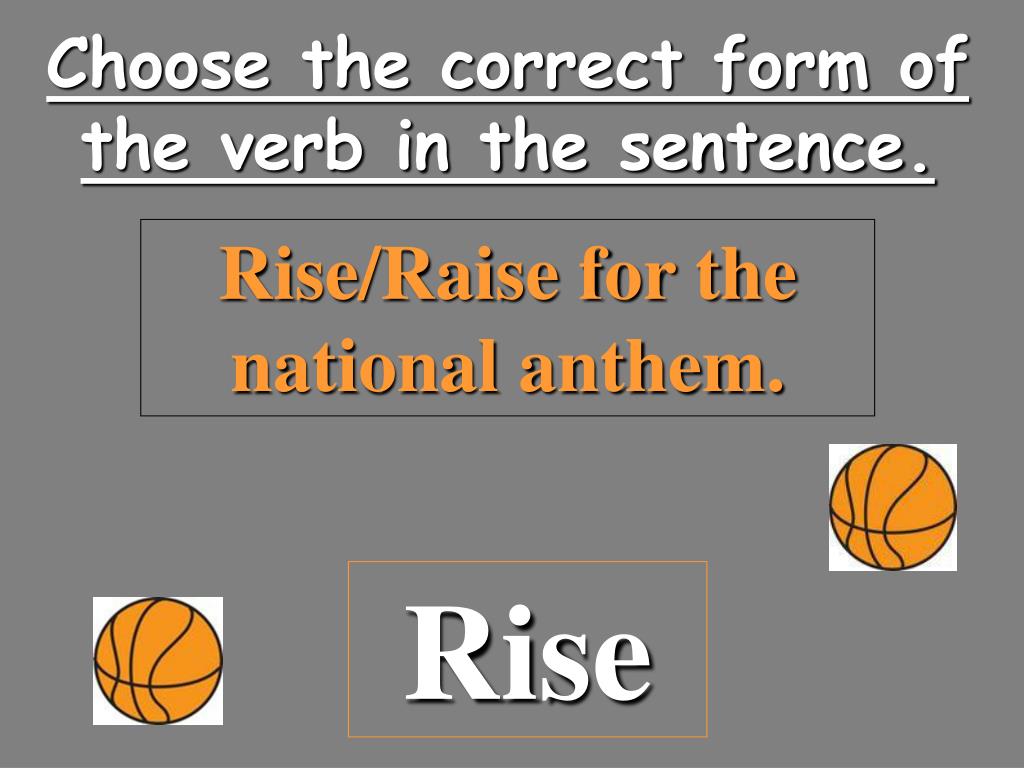 Choose the correct form of the verb in the sentence.

Rise/Raise for the national anthem.

Rise